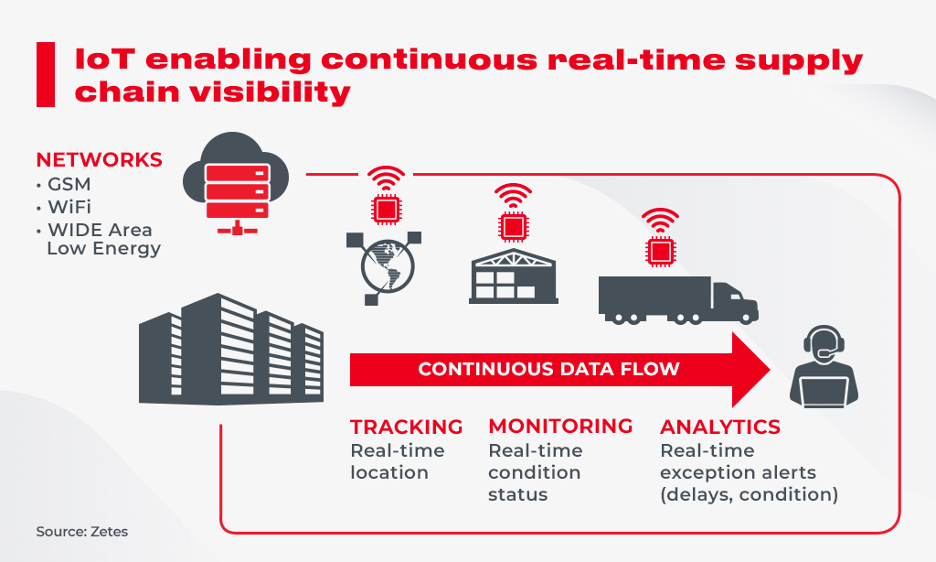 IoT enabling continuous real-time supply chain visibility

NETWORKS
• GSM
• WiFi
• WIDE Area Low Energy

CONTINUOUS DATA FLOW

TRACKING
Real-time location

MONITORING
Real-time condition status

ANALYTICS
Real-time exception alerts (delays, condition)

Source: Zetes